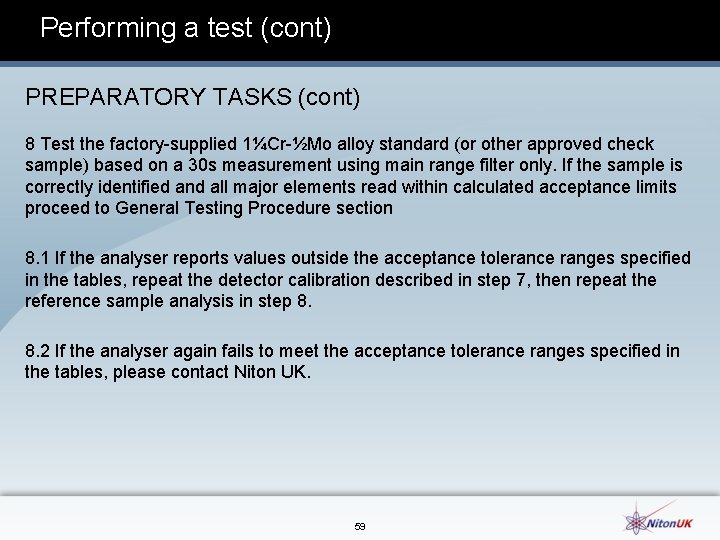 Performing a test (cont)

PREPARATORY TASKS (cont)

8 Test the factory-supplied 1¼Cr-½Mo alloy standard (or other approved check sample) based on a 30s measurement using main range filter only. If the sample is correctly identified and all major elements read within calculated acceptance limits proceed to General Testing Procedure section

8.1 If the analyser reports values outside the acceptance tolerance ranges specified in the tables, repeat the detector calibration described in step 7, then repeat the reference sample analysis in step 8.

8.2 If the analyser again fails to meet the acceptance tolerance ranges specified in the tables, please contact Niton UK.

59

NitonUK